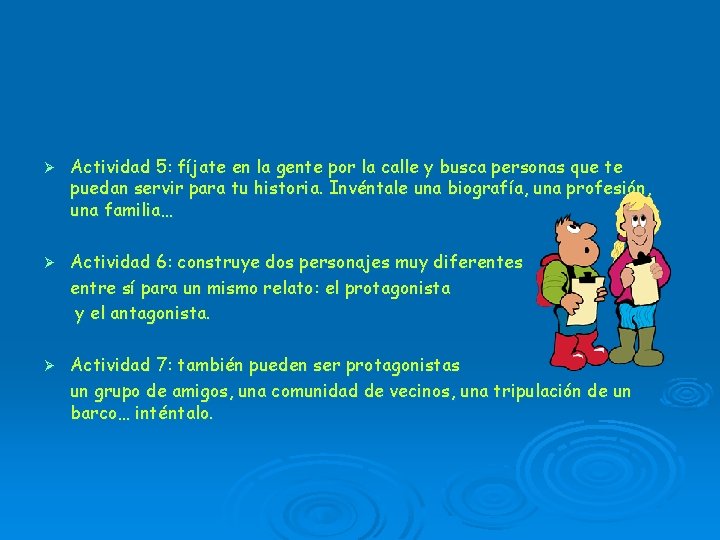 ➢ Actividad 5: fíjate en la gente por la calle y busca personas que te puedan servir para tu historia. Invéntale una biografía, una profesión, una familia…

➢ Actividad 6: construye dos personajes muy diferentes entre sí para un mismo relato: el protagonista y el antagonista.

➢ Actividad 7: también pueden ser protagonistas un grupo de amigos, una comunidad de vecinos, una tripulación de un barco… inténtalo.